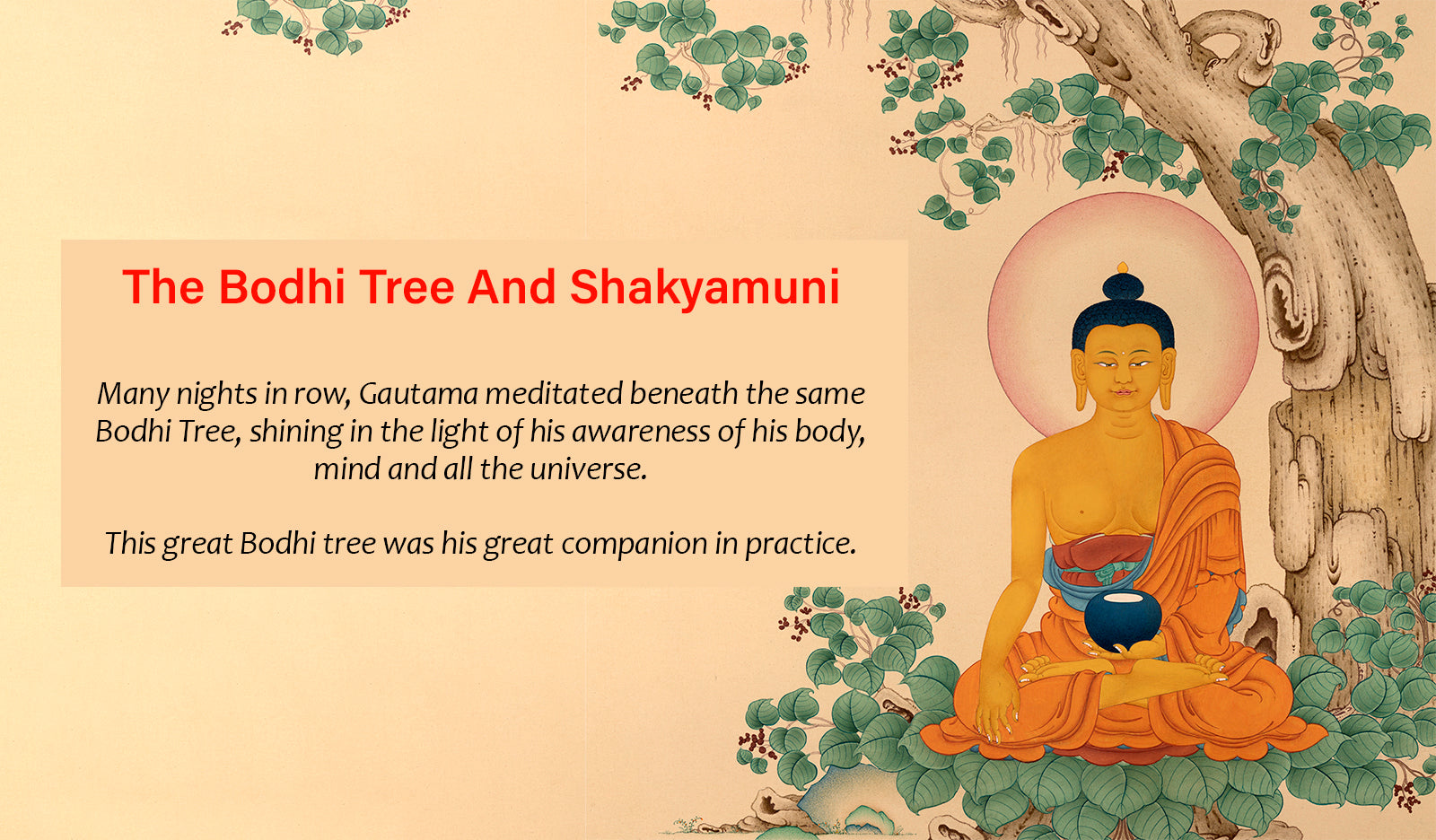 The Bodhi Tree And Shakyamuni

Many nights in row, Gautama meditated beneath the same Bodhi Tree, shining in the light of his awareness of his body, mind and all the universe.

This great Bodhi tree was his great companion in practice.